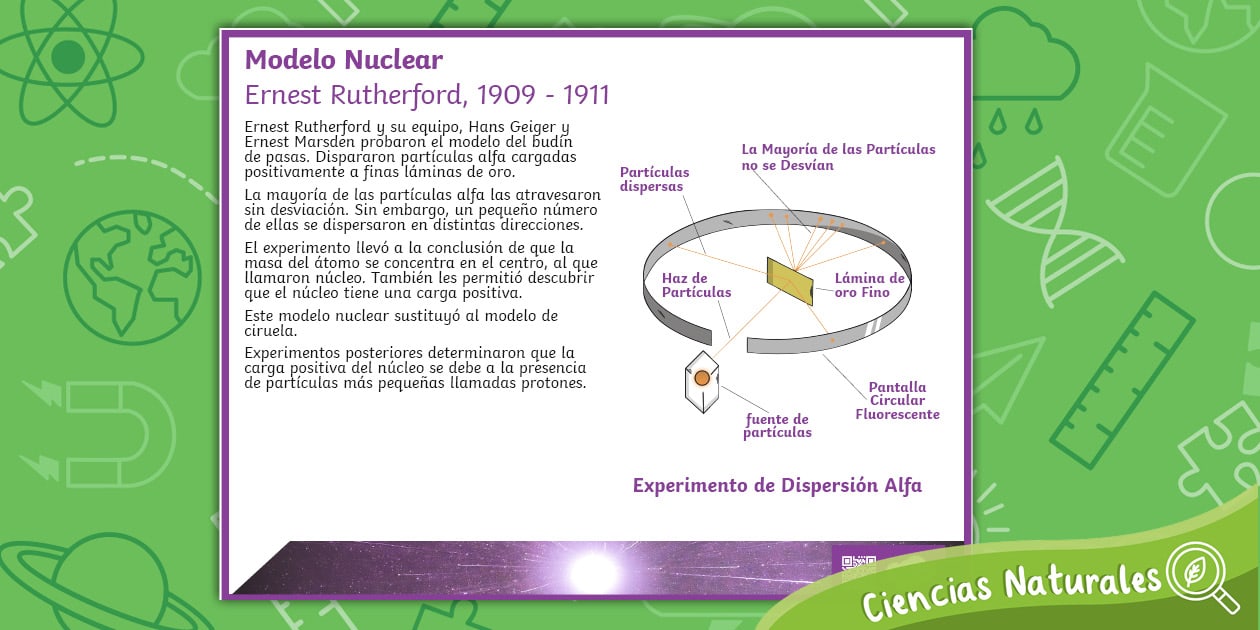 Modelo Nuclear
Ernest Rutherford, 1909 - 1911

Ernest Rutherford y su equipo, Hans Geiger y Ernest Marsden probaron el modelo del budín de pasas. Dispararon partículas alfa cargadas positivamente a finas láminas de oro.

La mayoría de las partículas alfa las atravesaron sin desviación. Sin embargo, un pequeño número de ellas se dispersaron en distintas direcciones.

El experimento llevó a la conclusión de que la masa del átomo se concentra en el centro, al que llamaron núcleo. También les permitió descubrir que el núcleo tiene una carga positiva.

Este modelo nuclear sustituyó al modelo de ciruela.

Experimentos posteriores determinaron que la carga positiva del núcleo se debe a la presencia de partículas más pequeñas llamadas protones.

Partículas dispersas

La Mayoría de las Partículas no se Desvían

Haz de Partículas

Lámina de oro Fino

Pantalla Circular Fluorescente

fuente de partículas

Experimento de Dispersión Alfa

Ciencias Naturales